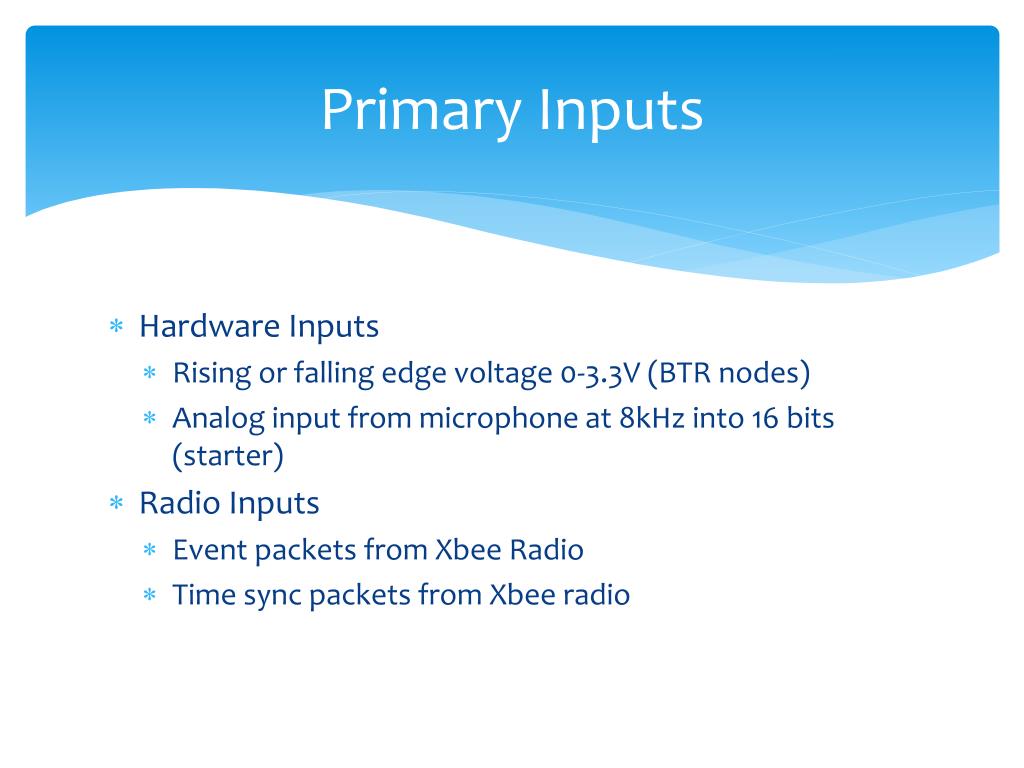 Primary Inputs

∗ Hardware Inputs
∗ Rising or falling edge voltage 0-3.3V (BTR nodes)
∗ Analog input from microphone at 8kHz into 16 bits (starter)
∗ Radio Inputs
∗ Event packets from Xbee Radio
∗ Time sync packets from Xbee radio